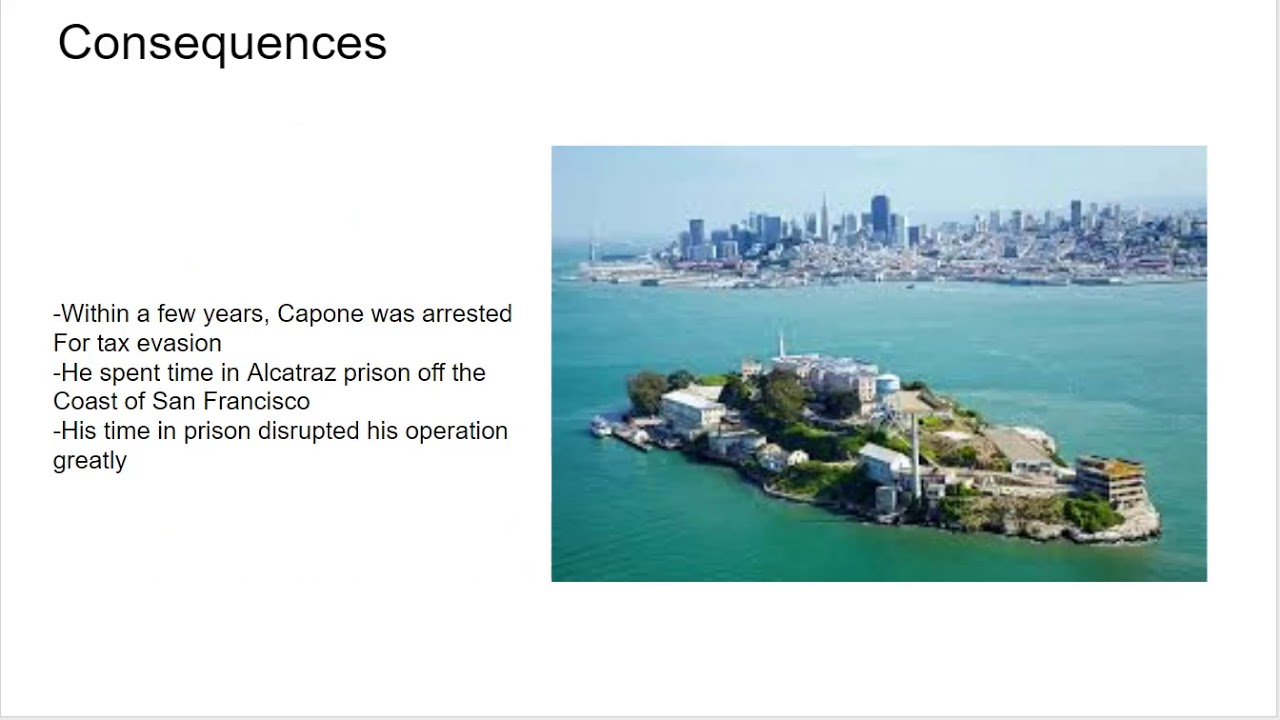 Consequences

-Within a few years, Capone was arrested For tax evasion
-He spent time in Alcatraz prison off the Coast of San Francisco
-His time in prison disrupted his operation greatly